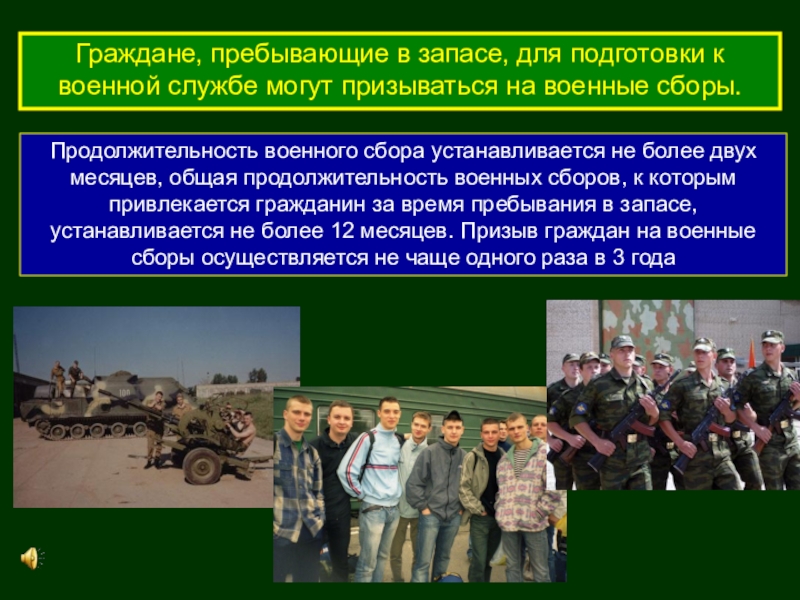 Граждане, пребывающие в запасе, для подготовки к военной службе могут призываться на военные сборы.

Продолжительность военного сбора устанавливается не более двух месяцев, общая продолжительность военных сборов, к которым привлекается гражданин за время пребывания в запасе, устанавливается не более 12 месяцев. Призыв граждан на военные сборы осуществляется не чаще одного раза в 3 года